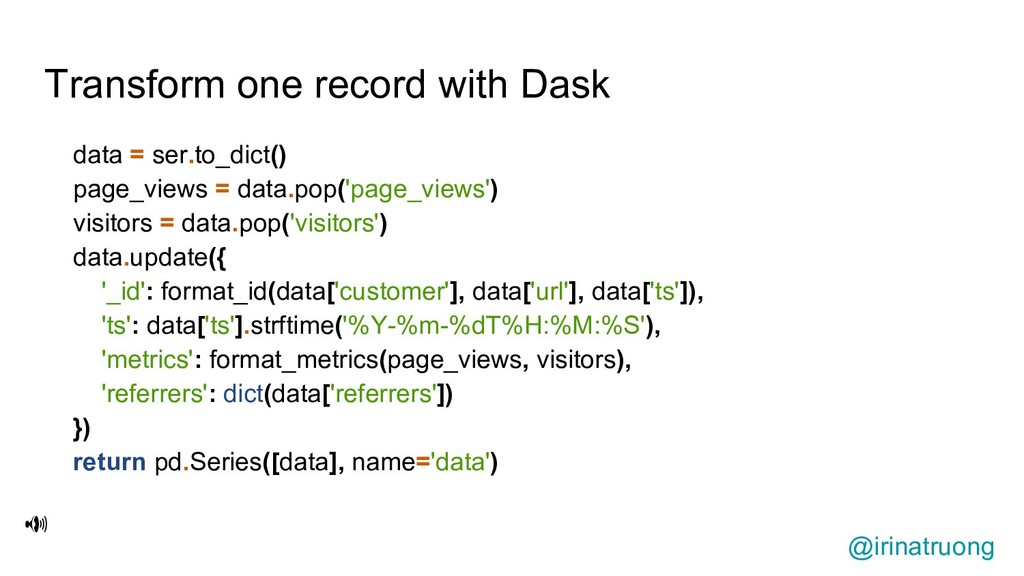 Transform one record with Dask

data = ser.to_dict()
page_views = data.pop('page_views')
visitors = data.pop('visitors')
data.update({
    '_id': format_id(data['customer'], data['url'], data['ts']),
    'ts': data['ts'].strftime('%Y-%m-%dT%H:%M:%S'),
    'metrics': format_metrics(page_views, visitors),
    'referrers': dict(data['referrers'])
})
return pd.Series([data], name='data')

@irinatruong